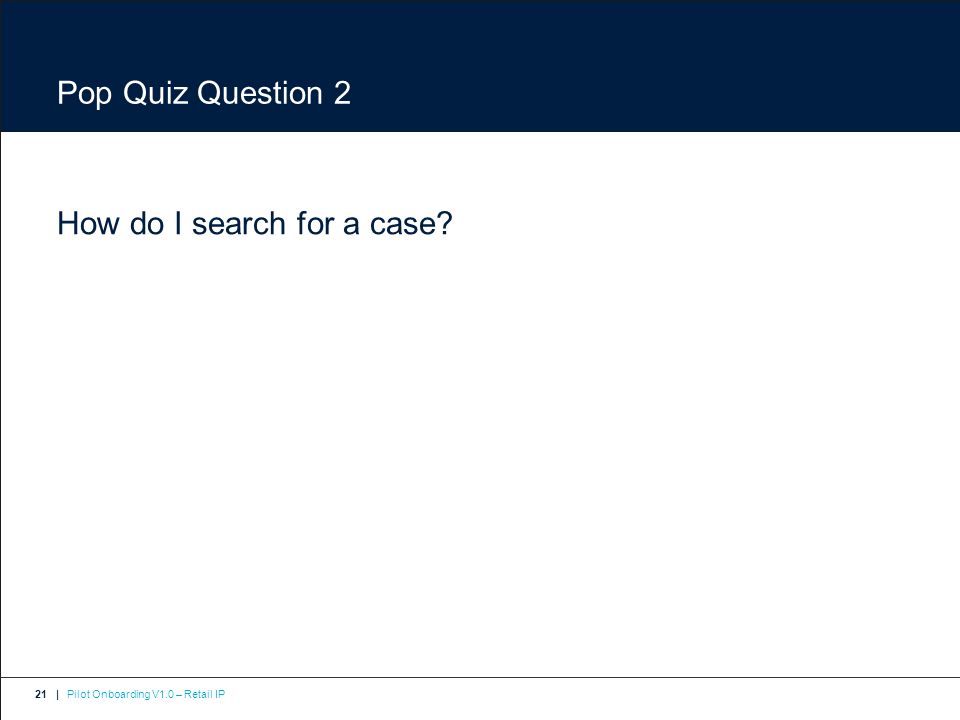 Pop Quiz Question 2

How do I search for a case?

21 | Pilot Onboarding V1.0 – Retail IP